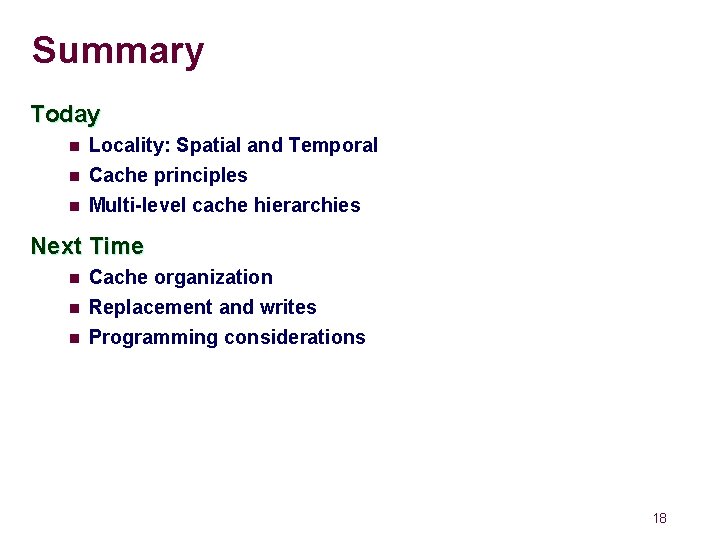 Summary

Today

• Locality: Spatial and Temporal
• Cache principles
• Multi-level cache hierarchies

Next Time

• Cache organization
• Replacement and writes
• Programming considerations

18